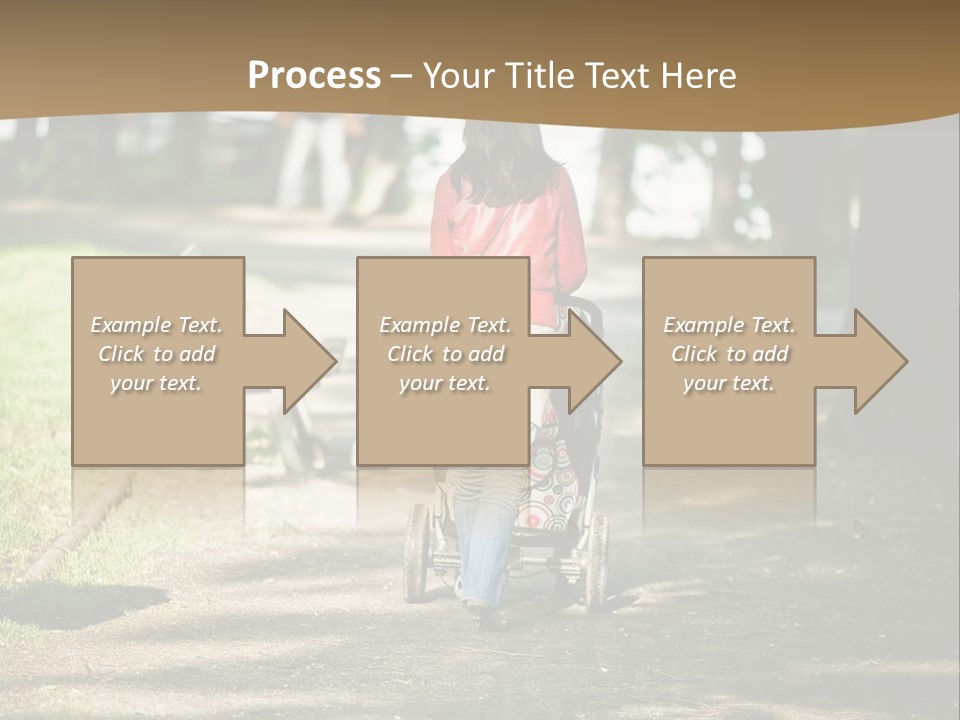 Process – Your Title Text Here

Example Text. Click to add your text.

Example Text. Click to add your text.

Example Text. Click to add your text.